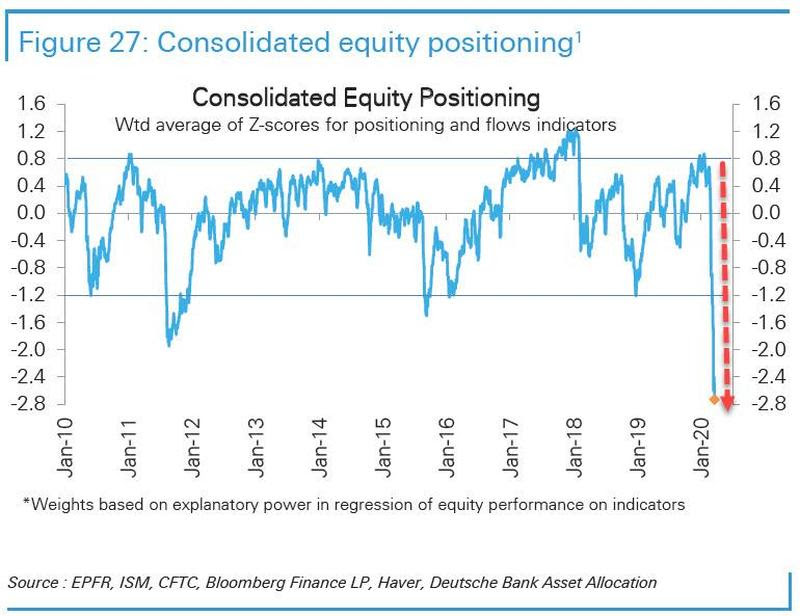 Figure 27: Consolidated equity positioning$^1$

Consolidated Equity Positioning

Wtd average of Z-scores for positioning and flows indicators

1.6
1.2
0.8
0.4
0.0
-0.4
-0.8
-1.2
-1.6
-2.0
-2.4
-2.8

1.6
1.2
0.8
0.4
0.0
-0.4
-0.8
-1.2
-1.6
-2.0
-2.4
-2.8

Jan-10
Jan-11
Jan-12
Jan-13
Jan-14
Jan-15
Jan-16
Jan-17
Jan-18
Jan-19
Jan-20

*Weights based on explanatory power in regression of equity performance on indicators

Source : EPFR, ISM, CFTC, Bloomberg Finance LP, Haver, Deutsche Bank Asset Allocation